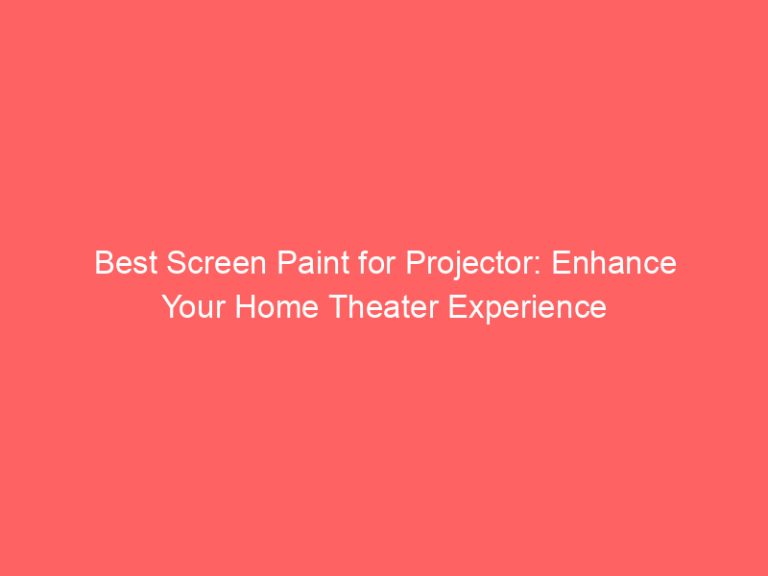 Best Screen Paint for Projector: Enhance Your Home Theater Experience